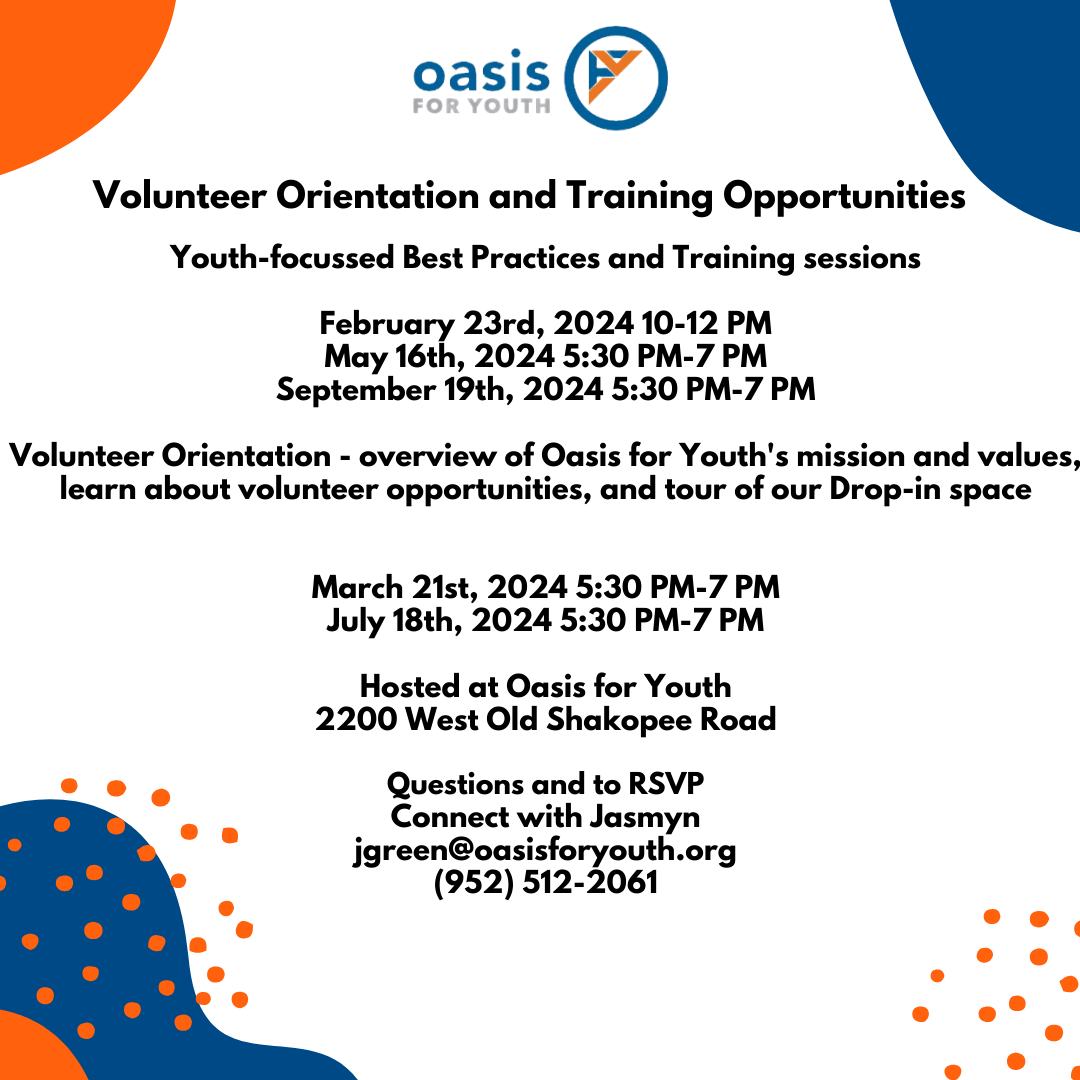 oasis
FOR YOUTH

Volunteer Orientation and Training Opportunities

Youth-focussed Best Practices and Training sessions

February 23rd, 2024 10-12 PM
May 16th, 2024 5:30 PM-7 PM
September 19th, 2024 5:30 PM-7 PM

Volunteer Orientation - overview of Oasis for Youth's mission and values, learn about volunteer opportunities, and tour of our Drop-in space

March 21st, 2024 5:30 PM-7 PM
July 18th, 2024 5:30 PM-7 PM

Hosted at Oasis for Youth
2200 West Old Shakopee Road

Questions and to RSVP
Connect with Jasmyn
jgreen@oasisforyouth.org
(952) 512-2061